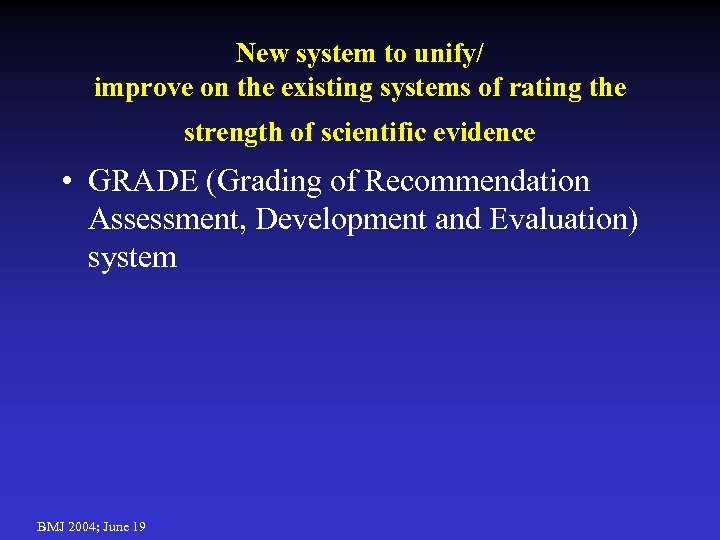 New system to unify/
improve on the existing systems of rating the
strength of scientific evidence

• GRADE (Grading of Recommendation Assessment, Development and Evaluation) system

BMJ 2004; June 19